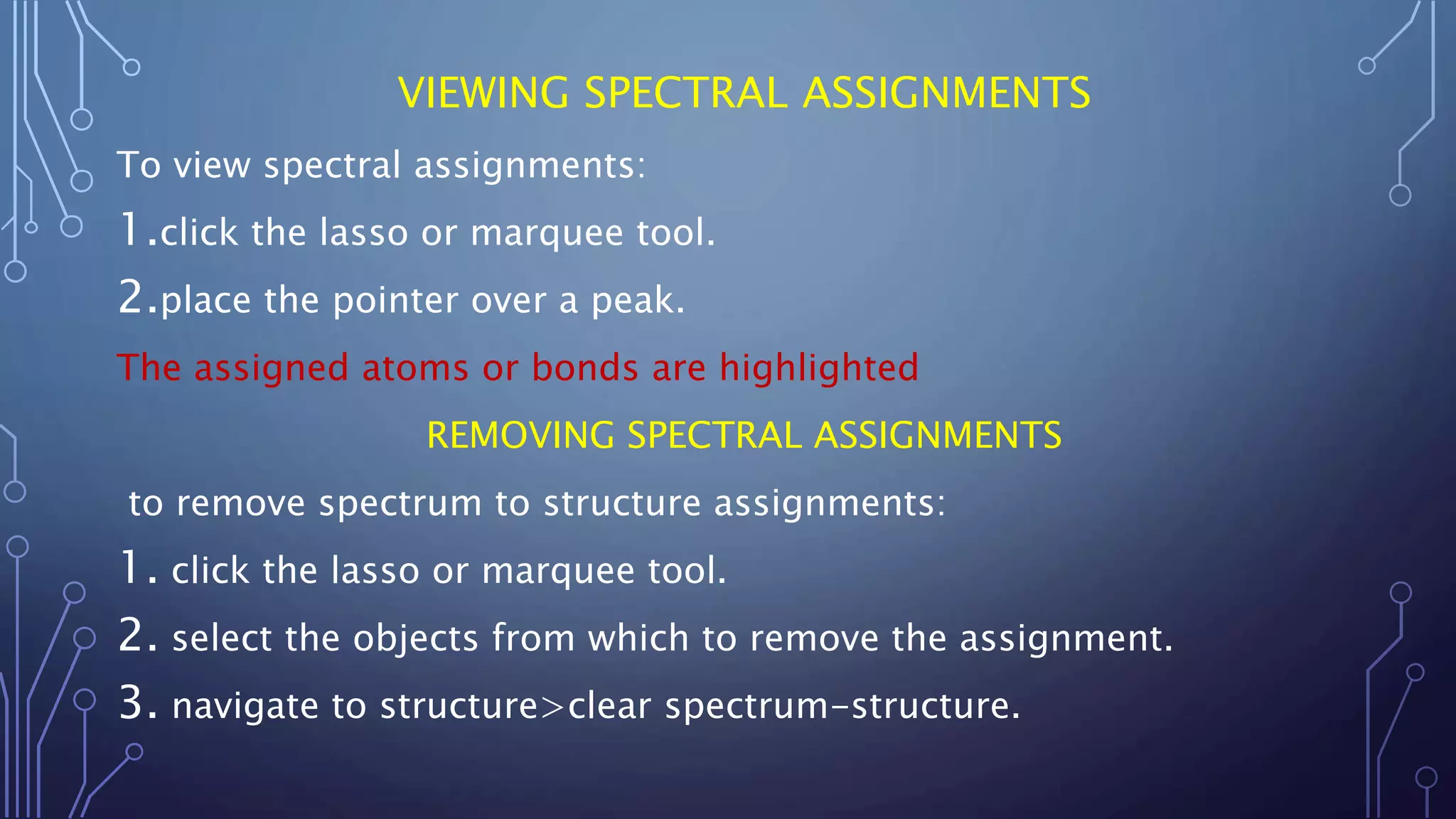 VIEWING SPECTRAL ASSIGNMENTS

To view spectral assignments:

1.click the lasso or marquee tool.

2.place the pointer over a peak.

The assigned atoms or bonds are highlighted

REMOVING SPECTRAL ASSIGNMENTS

to remove spectrum to structure assignments:

1. click the lasso or marquee tool.

2. select the objects from which to remove the assignment.

3. navigate to structure>clear spectrum-structure.